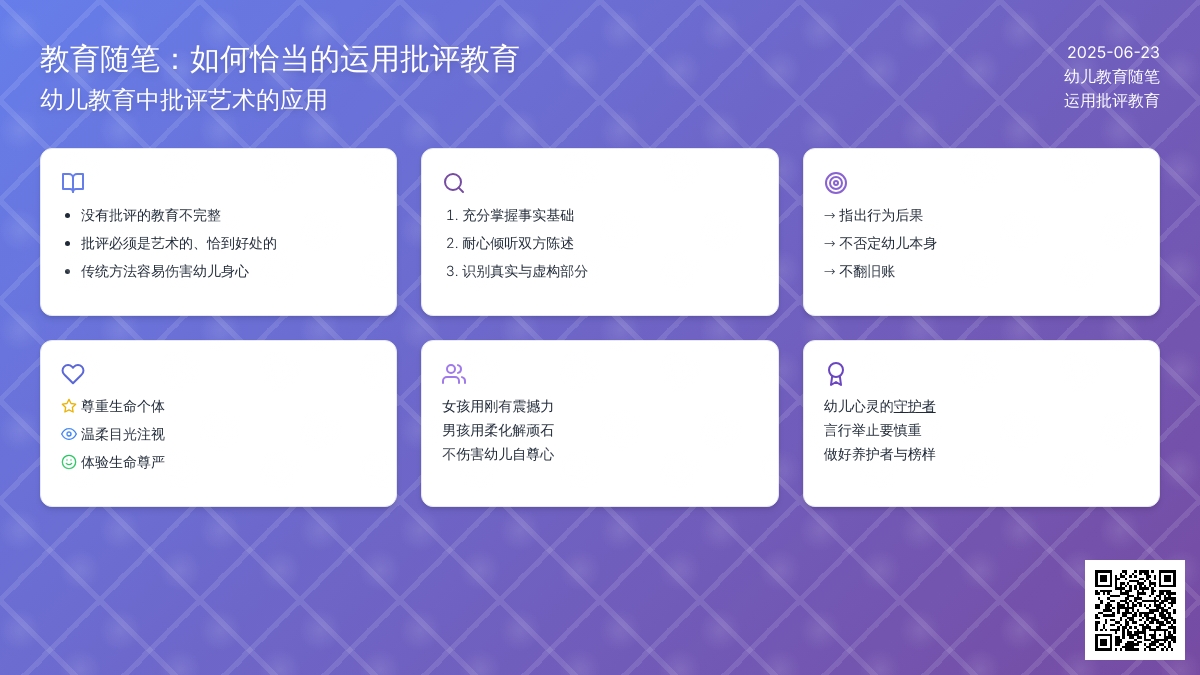 教育随笔：如何恰当的运用批评教育
幼儿教育中批评艺术的应用

2025-06-23
幼儿教育随笔
运用批评教育

- 没有批评的教育不完整
- 批评必须是艺术的、恰到好处的
- 传统方法容易伤害幼儿身心

1. 充分掌握事实基础
2. 耐心倾听双方陈述
3. 识别真实与虚构部分

→ 指出行为后果
→ 不否定幼儿本身
→ 不翻旧账

尊重生命个体
温柔目光注视
体验生命尊严

女孩用刚有震撼力
男孩用柔化解顽石
不伤害幼儿自尊心

幼儿心灵的守护者
言行举止要慎重
做好养护者与榜样